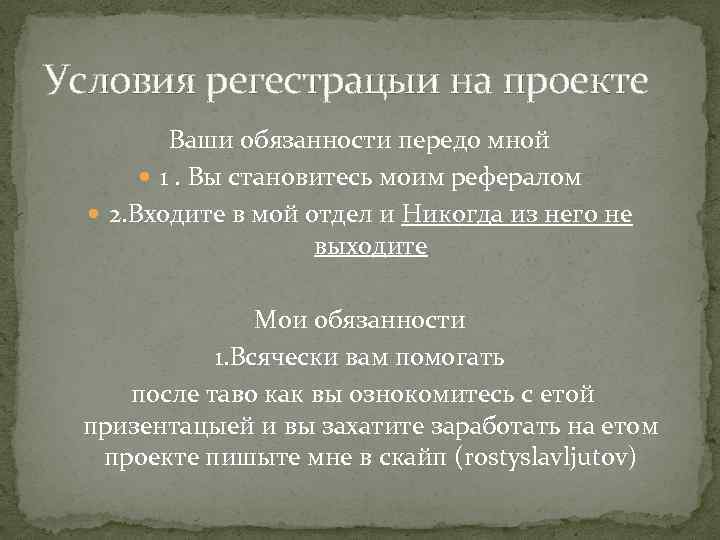 Условия регестрацыи на проекте

Ваши обязанности передо мной

1 . Вы становитесь моим рефералом

2.Входите в мой отдел и Никогда из него не выходите

Мои обязанности

1.Всячески вам помогать

после таво как вы ознокомитесь с етой призентацыей и вы захатите заработать на етом проекте пишыте мне в скайп (rostyslavljutov)